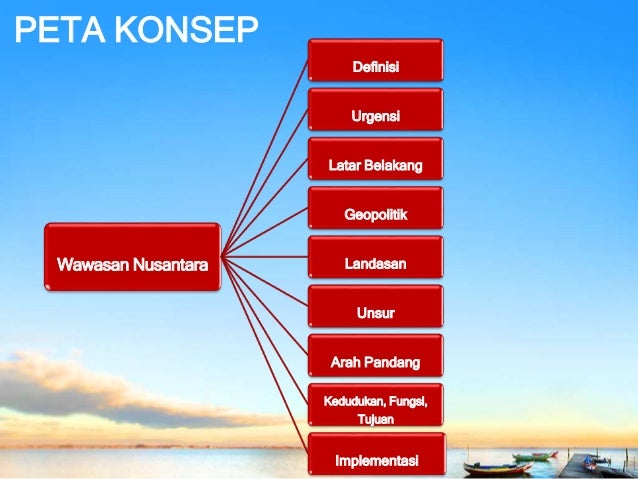 PETA KONSEP

Wawasan Nusantara

Definisi

Urgensi

Latar Belakang

Geopolitik

Landasan

Unsur

Arah Pandang

Kedudukan, Fungsi, Tujuan

Implementasi